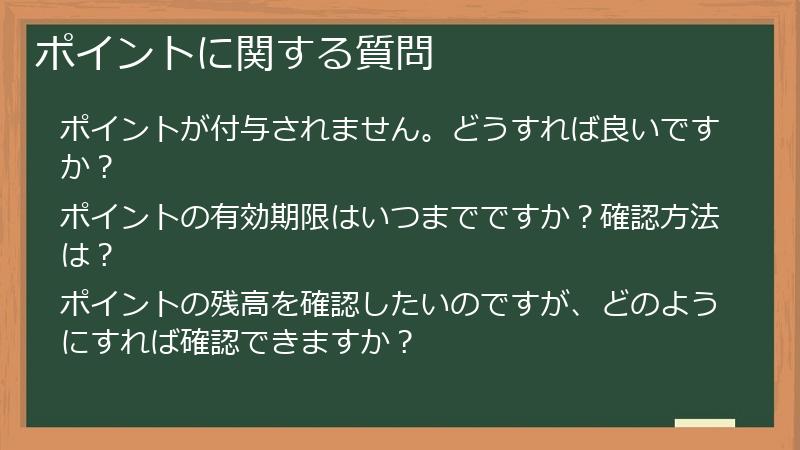 ポイントに関する質問

ポイントが付与されません。どうすれば良いですか？

ポイントの有効期限はいつまでですか？確認方法は？

ポイントの残高を確認したいのですが、どのようにすれば確認できますか？